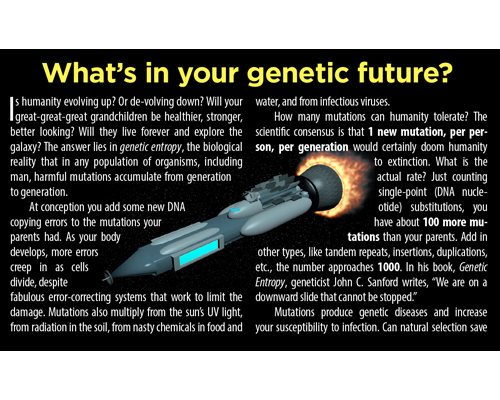 What's in your genetic future?

Is humanity evolving up? Or de-volving down? Will your great-great-great grandchildren be healthier, stronger, better looking? Will they live forever and explore the galaxy? The answer lies in genetic entropy, the biological reality that in any population of organisms, including man, harmful mutations accumulate from generation to generation.

At conception you add some new DNA copying errors to the mutations your parents had. As your body develops, more errors creep in as cells divide, despite fabulous error-correcting systems that work to limit the damage. Mutations also multiply from the sun's UV light, from radiation in the soil, from nasty chemicals in food and water, and from infectious viruses.

How many mutations can humanity tolerate? The scientific consensus is that 1 new mutation, per person, per generation would certainly doom humanity to extinction. What is the actual rate? Just counting single-point (DNA nucleotide) substitutions, you have about 100 more mutations than your parents. Add in other types, like tandem repeats, insertions, duplications, etc., the number approaches 1000. In his book, Genetic Entropy, geneticist John C. Sanford writes, "We are on a downward slide that cannot be stopped."

Mutations produce genetic diseases and increase your susceptibility to infection. Can natural selection save